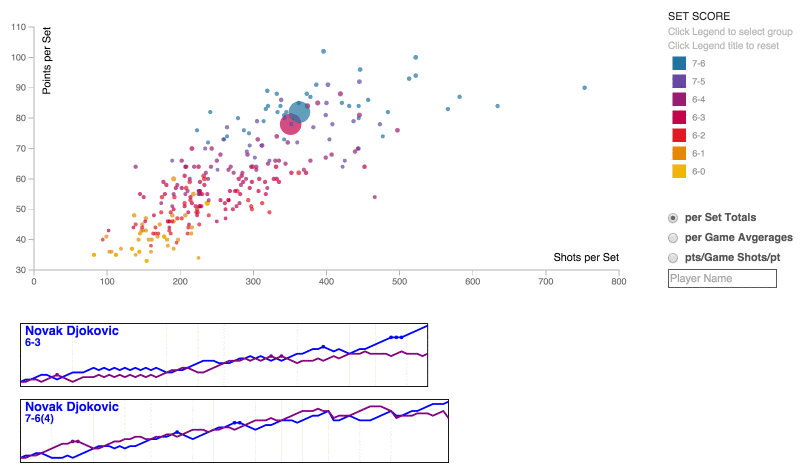 110
100
90
80
70
60
50
40
30
Points per Set
Shots per Set
0
100
200
300
400
500
600
700
800

SET SCORE
Click Legend to select group
Click Legend title to reset
7-6
7-5
6-4
6-3
6-2
6-1
6-0

per Set Totals
per Game Avgerages
pts/Game Shots/pt
Player Name

Novak Djokovic
6-3

Novak Djokovic
7-6(4)